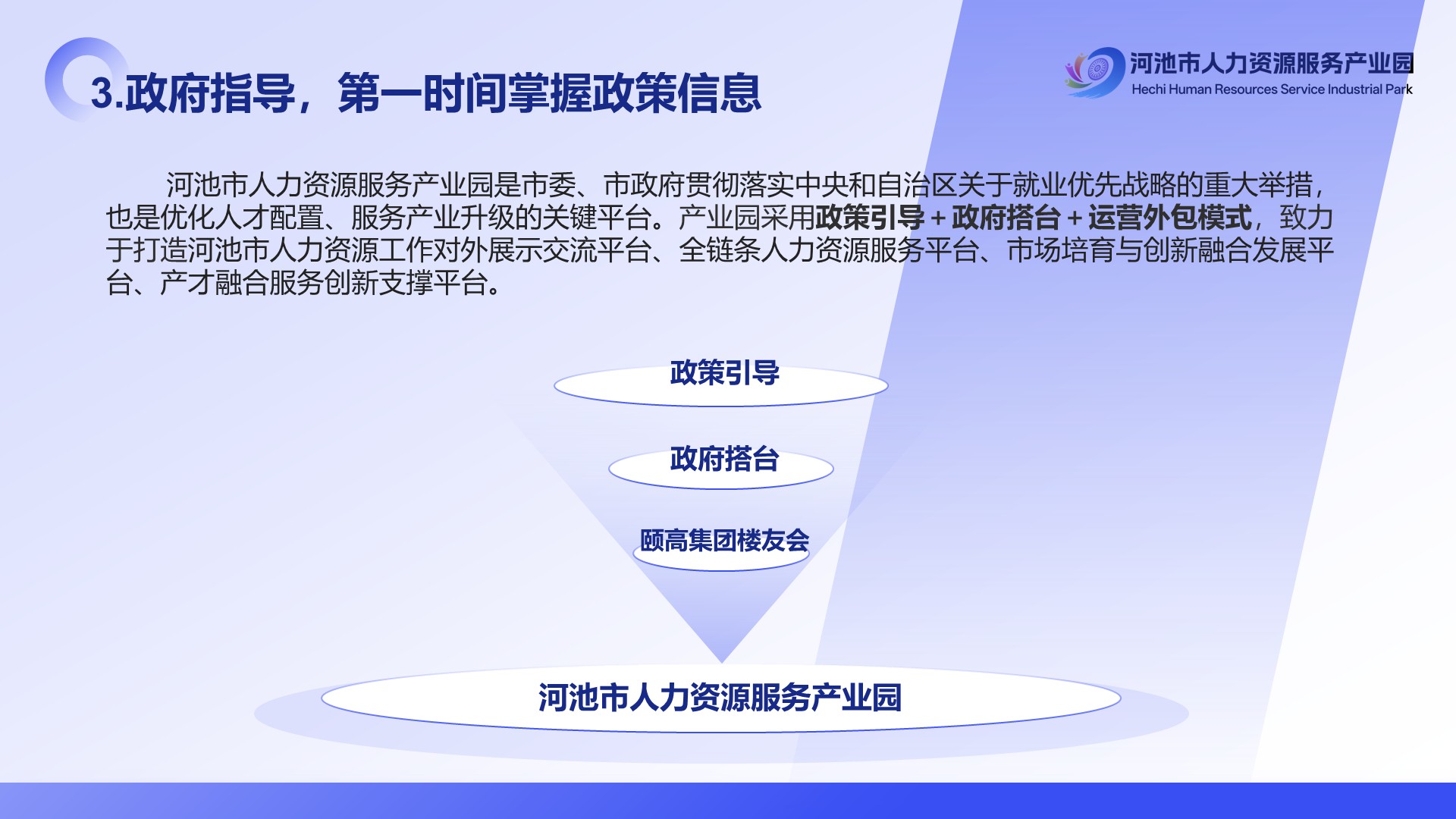 3.政府指导，第一时间掌握政策信息

河池市人力资源服务产业园
Hechi Human Resources Service Industrial Park

河池市人力资源服务产业园是市委、市政府贯彻落实中央和自治区关于就业优先战略的重大举措，也是优化人才配置、服务产业升级的关键平台。产业园采用政策引导＋政府搭台＋运营外包模式，致力于打造河池市人力资源工作对外展示交流平台、全链条人力资源服务平台、市场培育与创新融合发展平台、产才融合服务创新支撑平台。

政策引导

政府搭台

颐高集团楼友会

河池市人力资源服务产业园